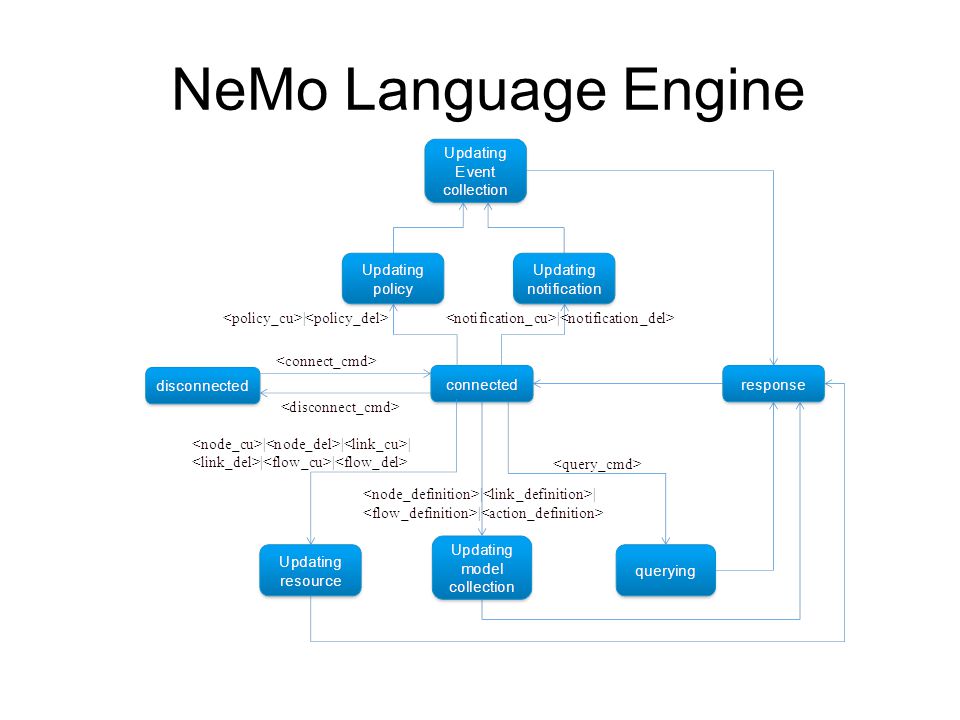 NeMo Language Engine

Updating Event collection

Updating policy

Updating notification

<policy_cu>|<policy_del>

<notification_cu>|<notification_del>

<connect_cmd>

disconnected

connected

response

<disconnect_cmd>

<node_cu>|<node_del>|<link_cu>|
<link_del>|<flow_cu>|<flow_del>

<query_cmd>

<node_definition>|<link_definition>|
<flow_definition>|<action_definition>

Updating resource

Updating model collection

querying